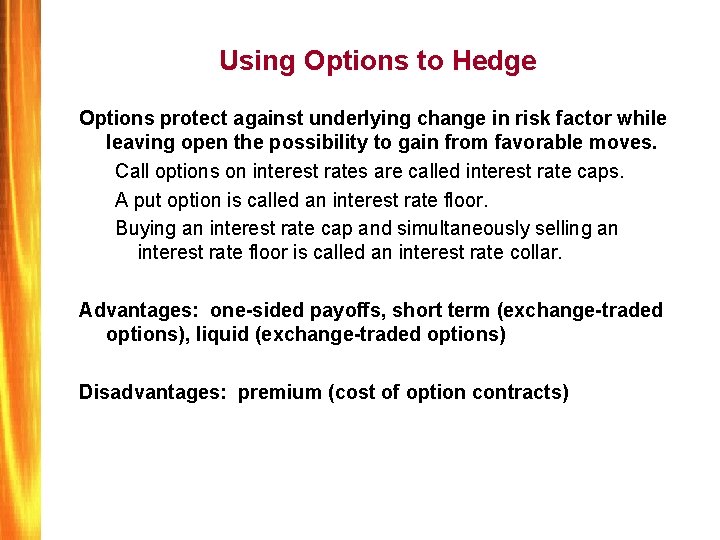 Using Options to Hedge

Options protect against underlying change in risk factor while leaving open the possibility to gain from favorable moves.

Call options on interest rates are called interest rate caps.

A put option is called an interest rate floor.

Buying an interest rate cap and simultaneously selling an interest rate floor is called an interest rate collar.

Advantages: one-sided payoffs, short term (exchange-traded options), liquid (exchange-traded options)

Disadvantages: premium (cost of option contracts)